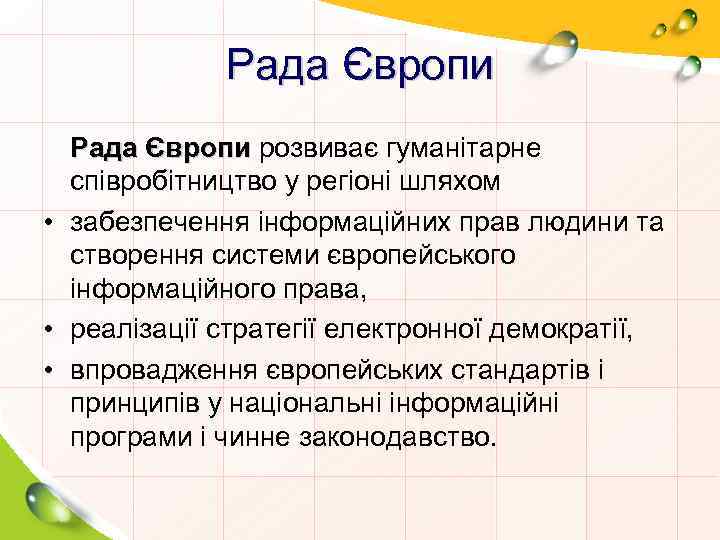 Рада Європи

Рада Європи розвиває гуманітарне співробітництво у регіоні шляхом

• забезпечення інформаційних прав людини та створення системи європейського інформаційного права,
• реалізації стратегії електронної демократії,
• впровадження європейських стандартів і принципів у національні інформаційні програми і чинне законодавство.